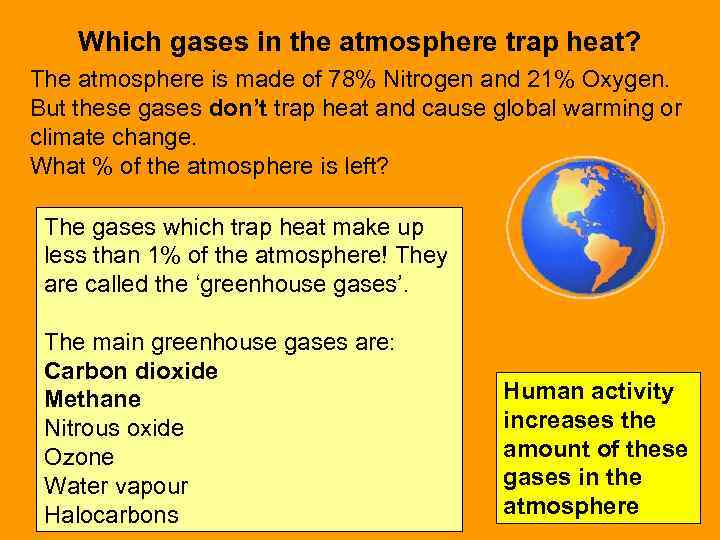 Which gases in the atmosphere trap heat?

The atmosphere is made of 78% Nitrogen and 21% Oxygen. But these gases don't trap heat and cause global warming or climate change.
What % of the atmosphere is left?

The gases which trap heat make up less than 1% of the atmosphere! They are called the 'greenhouse gases'.

The main greenhouse gases are:
Carbon dioxide
Methane
Nitrous oxide
Ozone
Water vapour
Halocarbons

Human activity increases the amount of these gases in the atmosphere